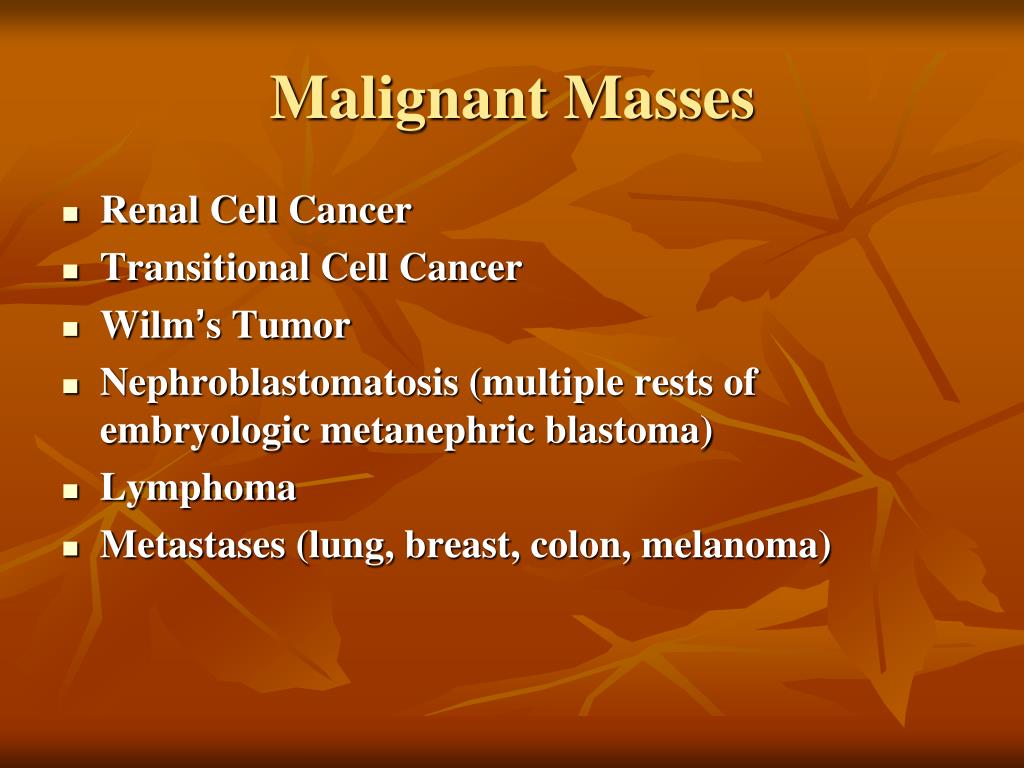 Malignant Masses

- Renal Cell Cancer
- Transitional Cell Cancer
- Wilm’s Tumor
- Nephroblastomatosis (multiple rests of embryologic metanephric blastoma)
- Lymphoma
- Metastases (lung, breast, colon, melanoma)